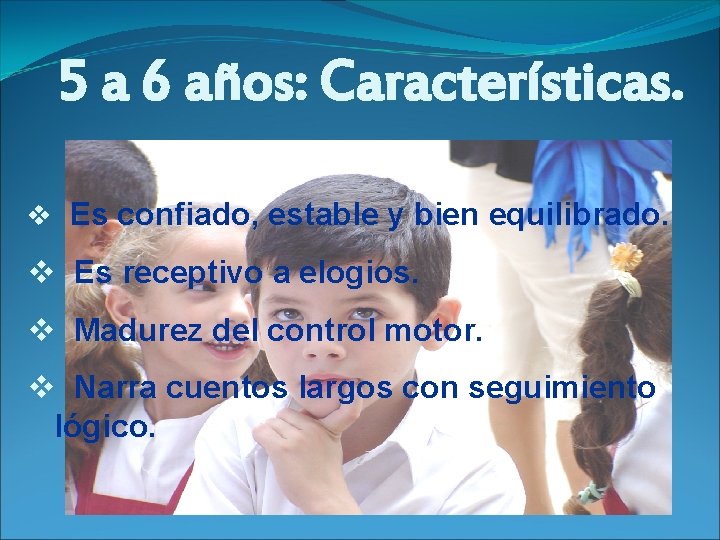 5 a 6 años: Características.

❖ Es confiado, estable y bien equilibrado.

❖ Es receptivo a elogios.

❖ Madurez del control motor.

❖ Narra cuentos largos con seguimiento lógico.